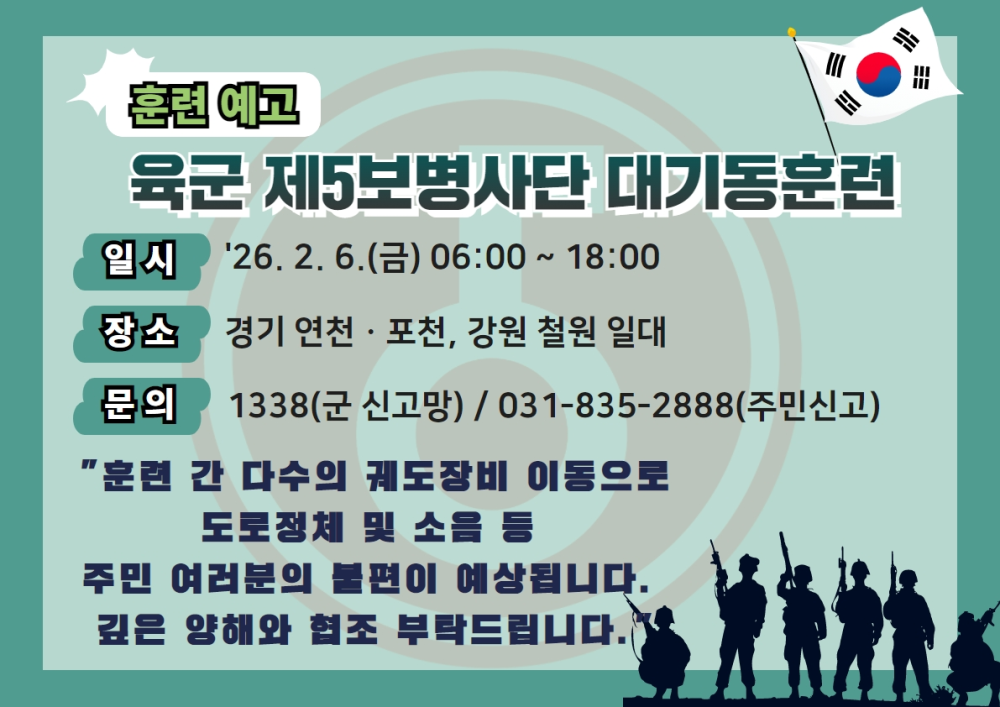 훈련 예고

육군 제5보병사단 대기동훈련

일시 '26. 2. 6.(금) 06:00 ~ 18:00

장소 경기 연천 · 포천, 강원 철원 일대

문의 1338(군 신고망) / 031-835-2888(주민신고)

"훈련 간 다수의 궤도장비 이동으로 도로정체 및 소음 등 주민 여러분의 불편이 예상됩니다. 깊은 양해와 협조 부탁드립니다."